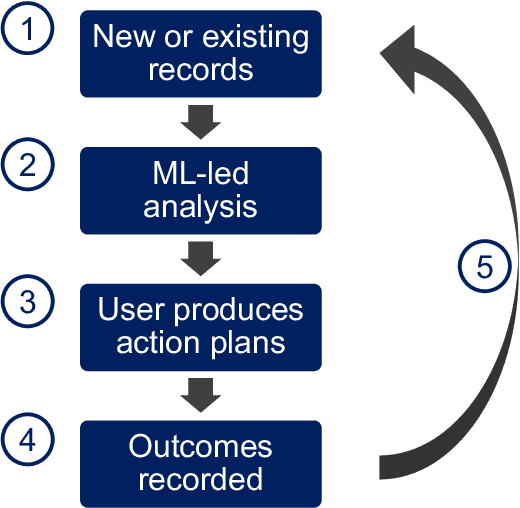 1
New or existing records

2
ML-led analysis

3
User produces action plans

4
Outcomes recorded

5